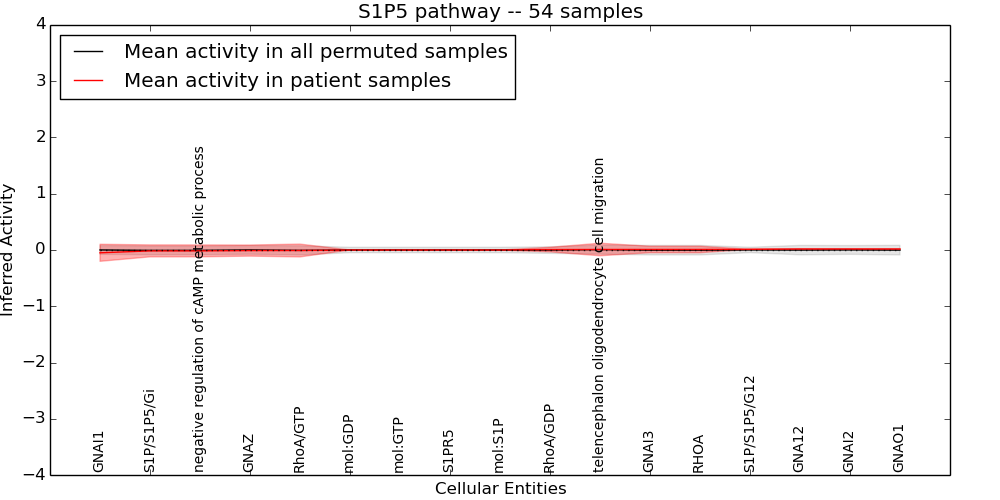 S1P5 pathway -- 54 samples

Mean activity in all permuted samples
Mean activity in patient samples

Inferred Activity

4
3
2
1
0
−1
−2
−3
−4

GNAI1
S1P/S1P5/Gi
negative regulation of cAMP metabolic process
GNAZ
RhoA/GTP
mol:GDP
mol:GTP
S1PR5
mol:S1P
RhoA/GDP
telencephalon oligodendrocyte cell migration
GNAI3
RHOA
S1P/S1P5/G12
GNA12
GNAI2
GNAO1

Cellular Entities